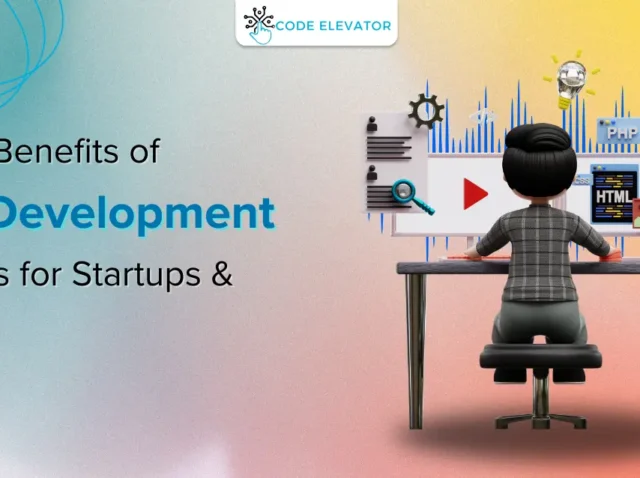 CODE ELEVATOR

Benefits of
Development
s for Startups &

PHP
CSS
HTML